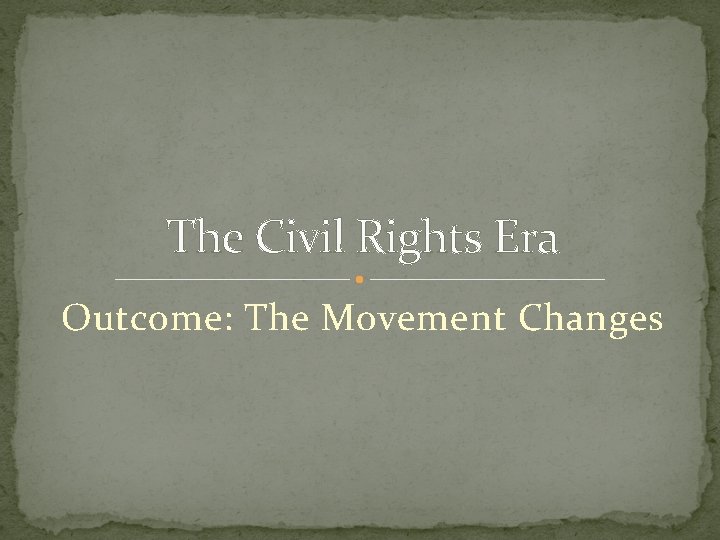 The Civil Rights Era

Outcome: The Movement Changes